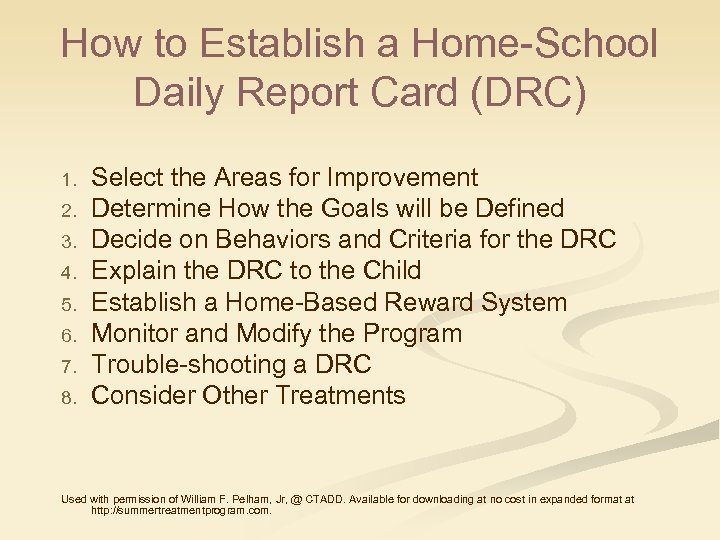 How to Establish a Home-School Daily Report Card (DRC)

1. Select the Areas for Improvement
2. Determine How the Goals will be Defined
3. Decide on Behaviors and Criteria for the DRC
4. Explain the DRC to the Child
5. Establish a Home-Based Reward System
6. Monitor and Modify the Program
7. Trouble-shooting a DRC
8. Consider Other Treatments

Used with permission of William F. Pelham, Jr, @ CTADD. Available for downloading at no cost in expanded format at http://summertreatmentprogram.com.